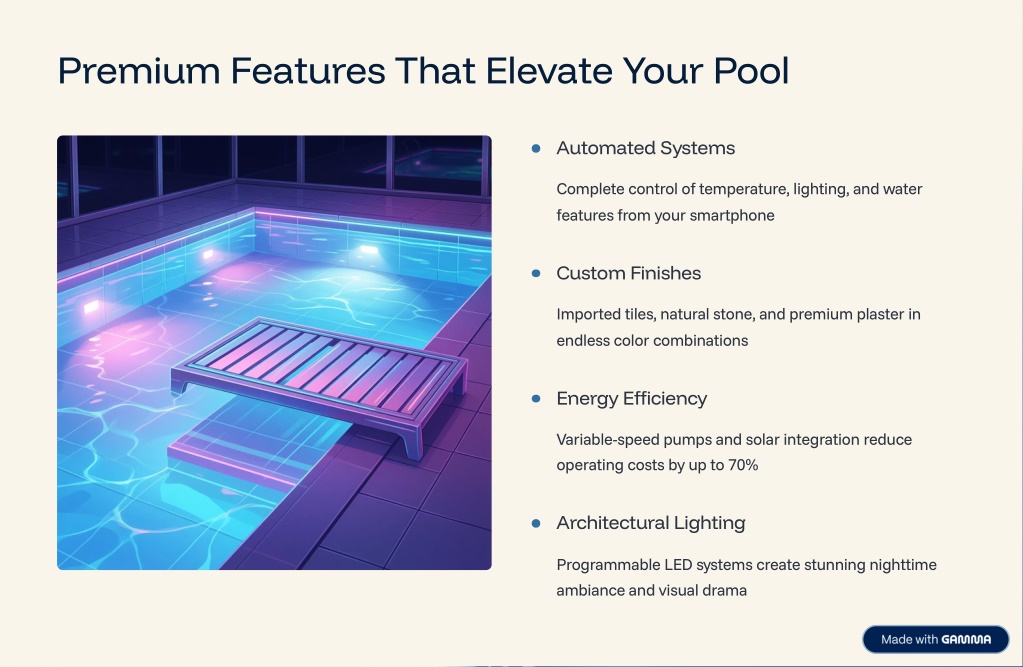 Premium Features That Elevate Your Pool

Automated Systems

Complete control of temperature, lighting, and water features from your smartphone

Custom Finishes

Imported tiles, natural stone, and premium plaster in endless color combinations

Energy Efficiency

Variable-speed pumps and solar integration reduce operating costs by up to 70%

Architectural Lighting

Programmable LED systems create stunning nighttime ambiance and visual drama

Made with GAMMA